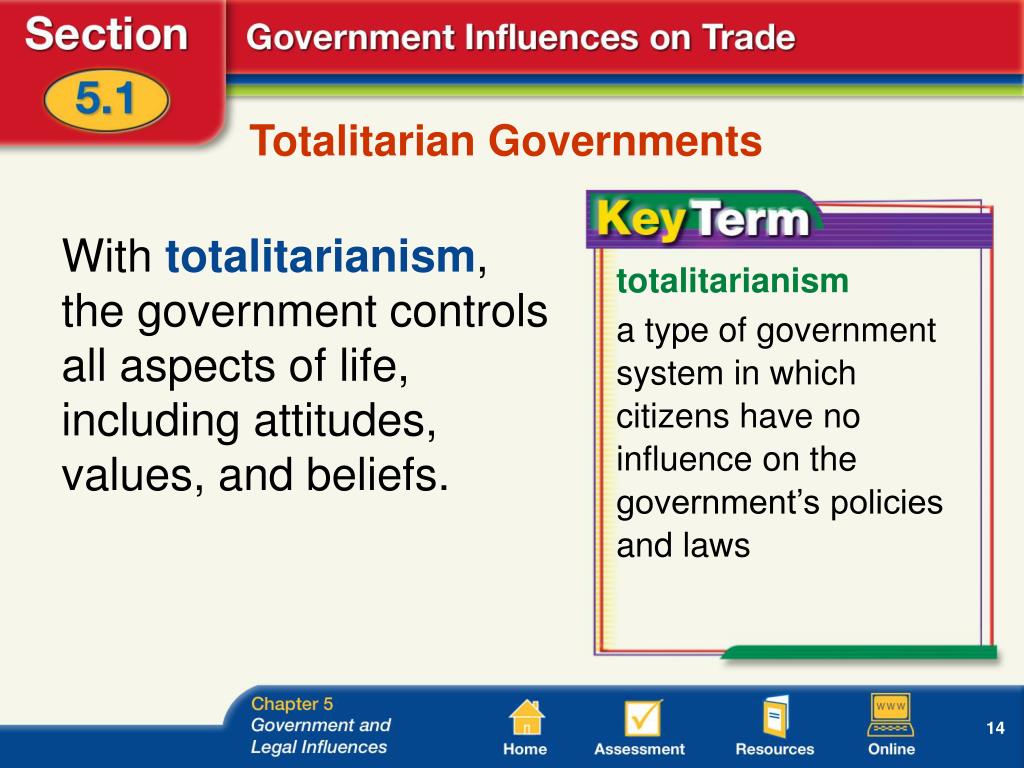 Section

5.1

Government Influences on Trade

Totalitarian Governments

With totalitarianism, the government controls all aspects of life, including attitudes, values, and beliefs.

Key Term

totalitarianism

a type of government system in which citizens have no influence on the government's policies and laws

Chapter 5
Government and Legal Influences

Home

Assessment

Resources

WWW

Online

14